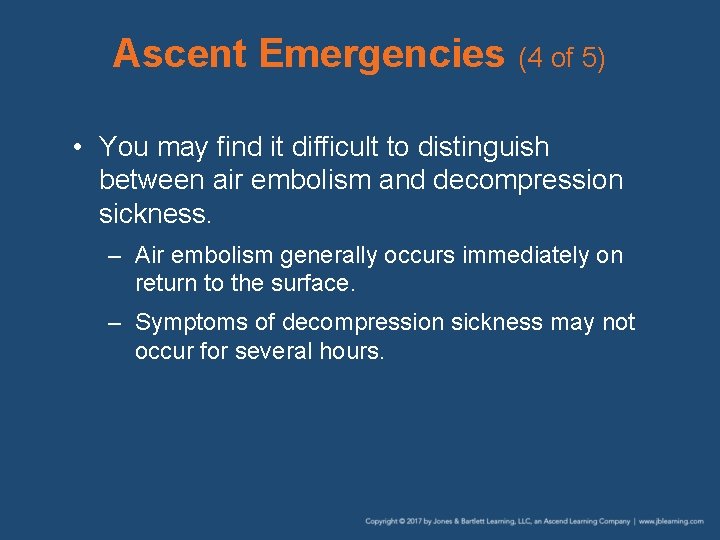 Ascent Emergencies (4 of 5)

• You may find it difficult to distinguish between air embolism and decompression sickness.

– Air embolism generally occurs immediately on return to the surface.

– Symptoms of decompression sickness may not occur for several hours.

Copyright © 2017 by Jones & Bartlett Learning, LLC, an Ascend Learning Company | www.jblearning.com